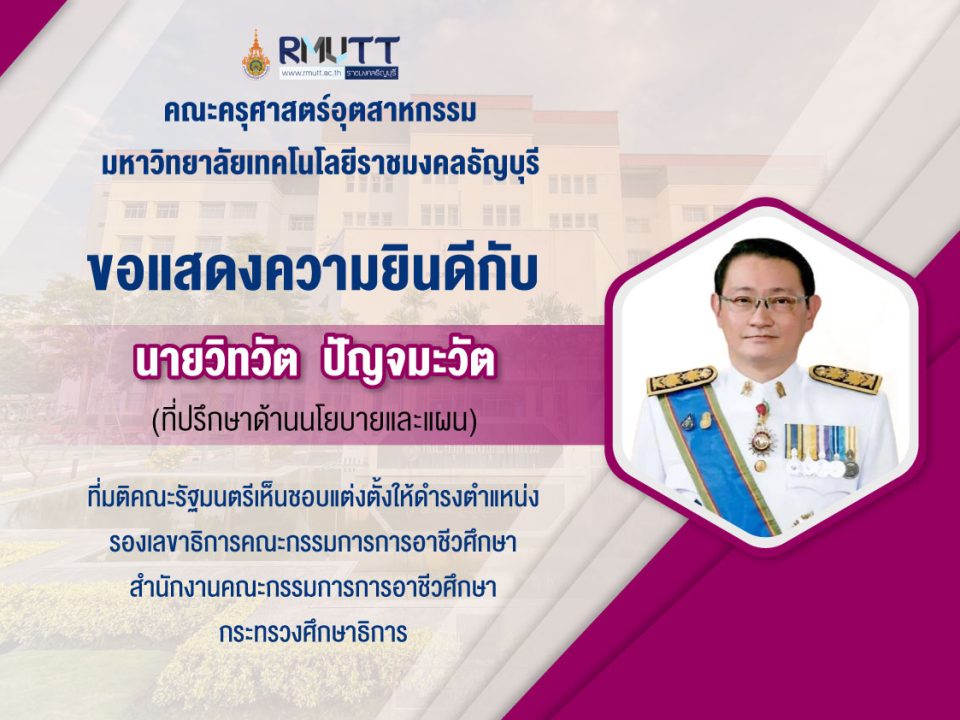 RMUTT
www.rmutt.ac.th ราชมงคลธัญบุรี

คณะครุศาสตร์อุตสาหกรรม
มหาวิทยาลัยเทคโนโลยีราชมงคลธัญบุรี

ขอแสดงความยินดีกับ

นายวิทวัต ปัญจมะวัต
(ที่ปรึกษาด้านนโยบายและแผน)

ที่มติคณะรัฐมนตรีเห็นชอบแต่งตั้งให้ดำรงตำแหน่ง
รองเลขาธิการคณะกรรมการการอาชีวศึกษา
สำนักงานคณะกรรมการการอาชีวศึกษา
กระทรวงศึกษาธิการ